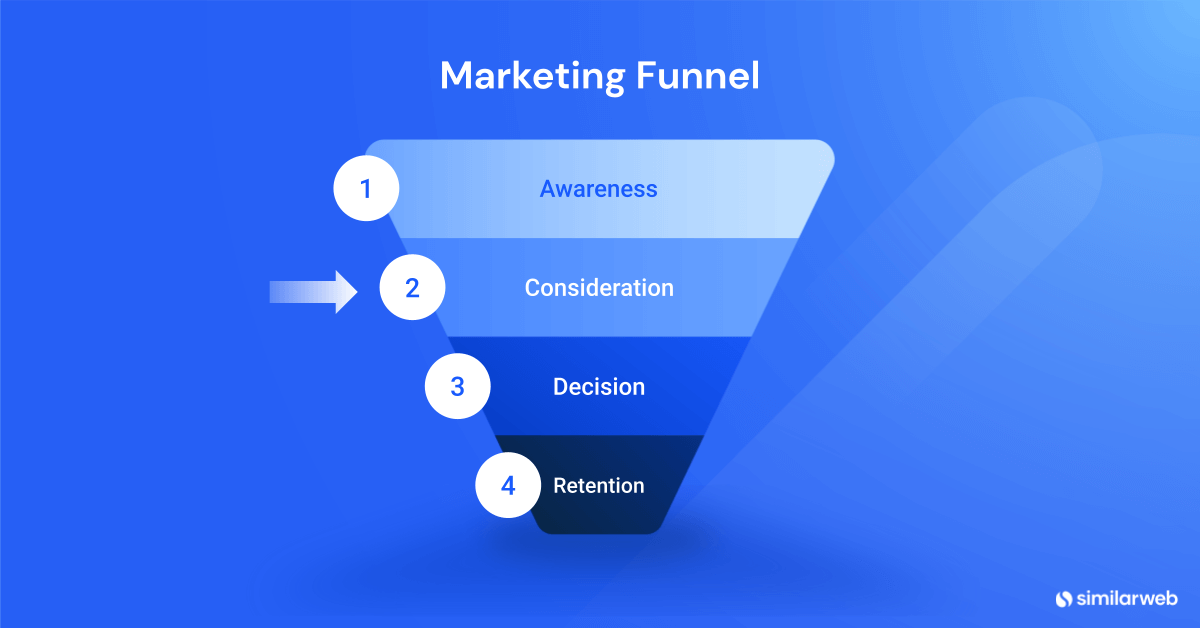 Marketing Funnel

1 Awareness

2 Consideration

3 Decision

4 Retention

similarweb